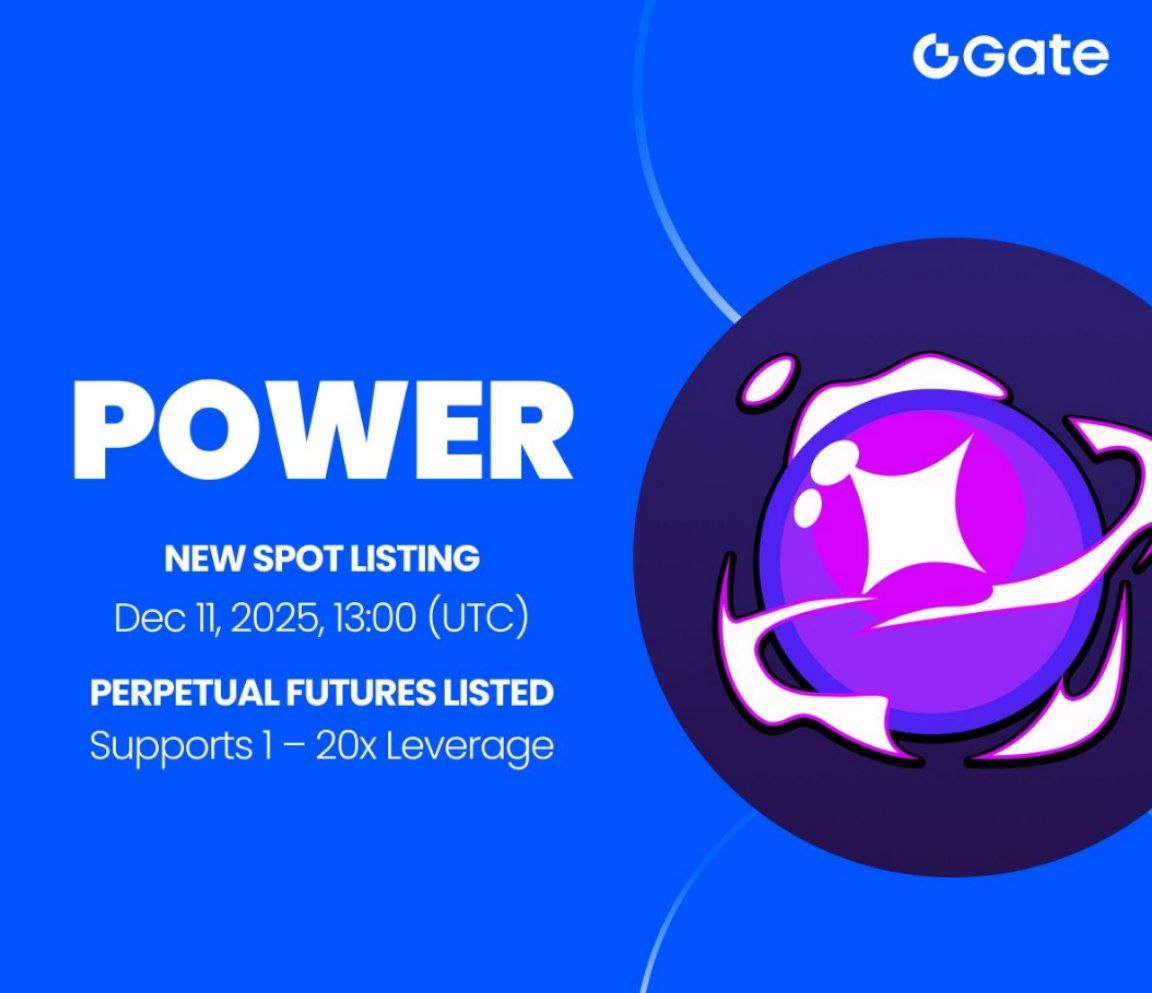 Gate

POWER

NEW SPOT LISTING
Dec 11, 2025, 13:00 (UTC)

PERPETUAL FUTURES LISTED
Supports 1 – 20x Leverage